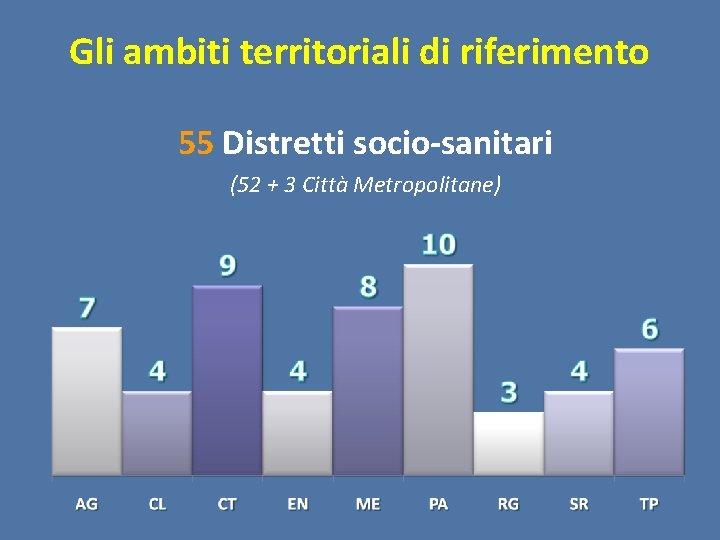 Gli ambiti territoriali di riferimento

55 Distretti socio-sanitari

(52 + 3 Città Metropolitane)

7
4
9
4
8
10
3
4
6

AG CL CT EN ME PA RG SR TP